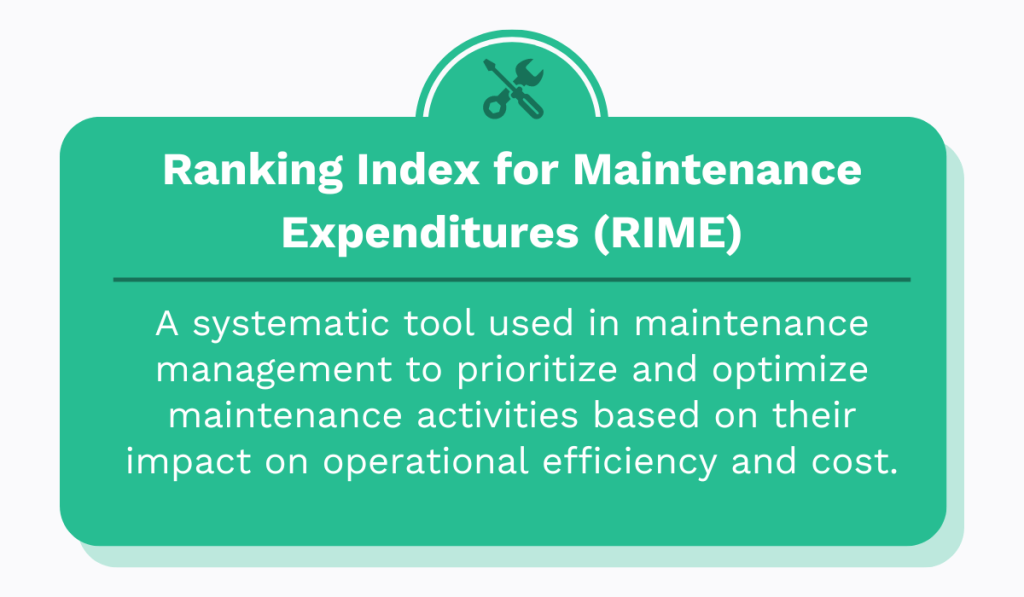 Ranking Index for Maintenance Expenditures (RIME)

A systematic tool used in maintenance management to prioritize and optimize maintenance activities based on their impact on operational efficiency and cost.